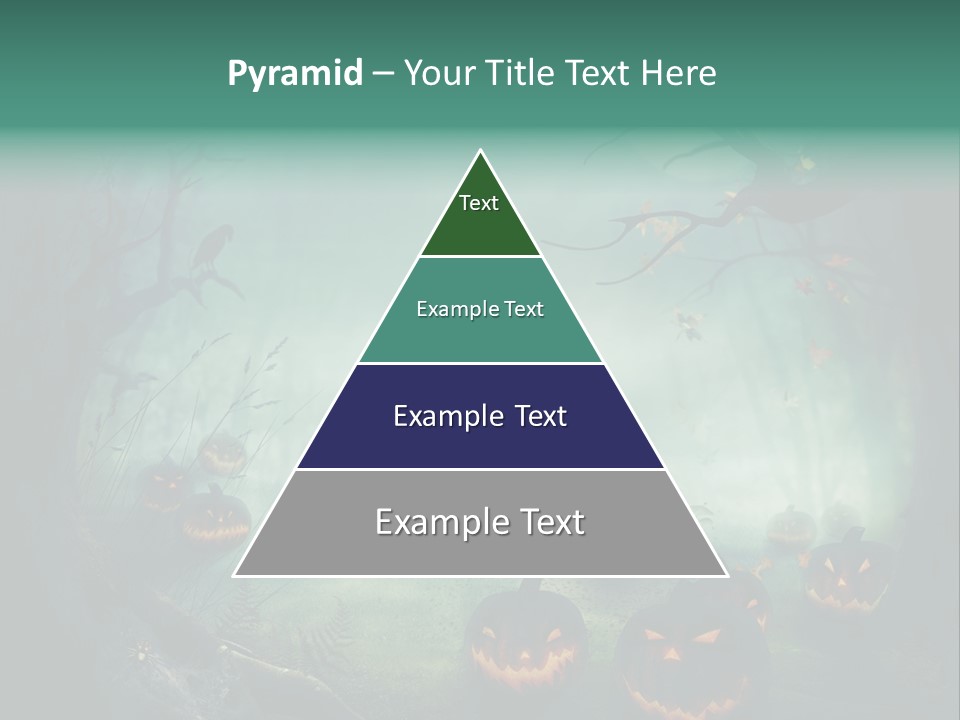 Pyramid – Your Title Text Here

Text

Example Text

Example Text

Example Text